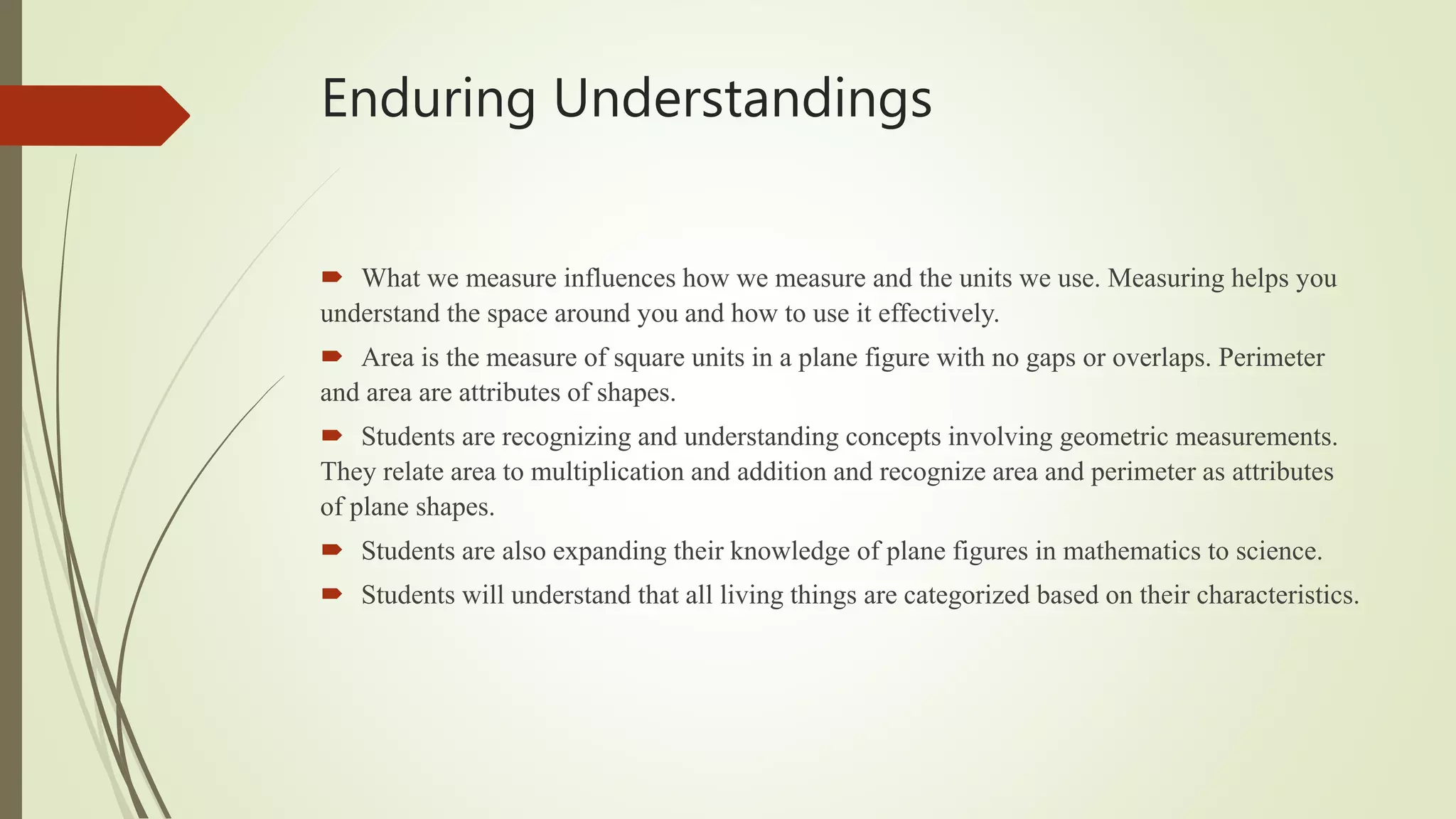 Enduring Understandings

What we measure influences how we measure and the units we use. Measuring helps you understand the space around you and how to use it effectively.

Area is the measure of square units in a plane figure with no gaps or overlaps. Perimeter and area are attributes of shapes.

Students are recognizing and understanding concepts involving geometric measurements. They relate area to multiplication and addition and recognize area and perimeter as attributes of plane shapes.

Students are also expanding their knowledge of plane figures in mathematics to science.

Students will understand that all living things are categorized based on their characteristics.